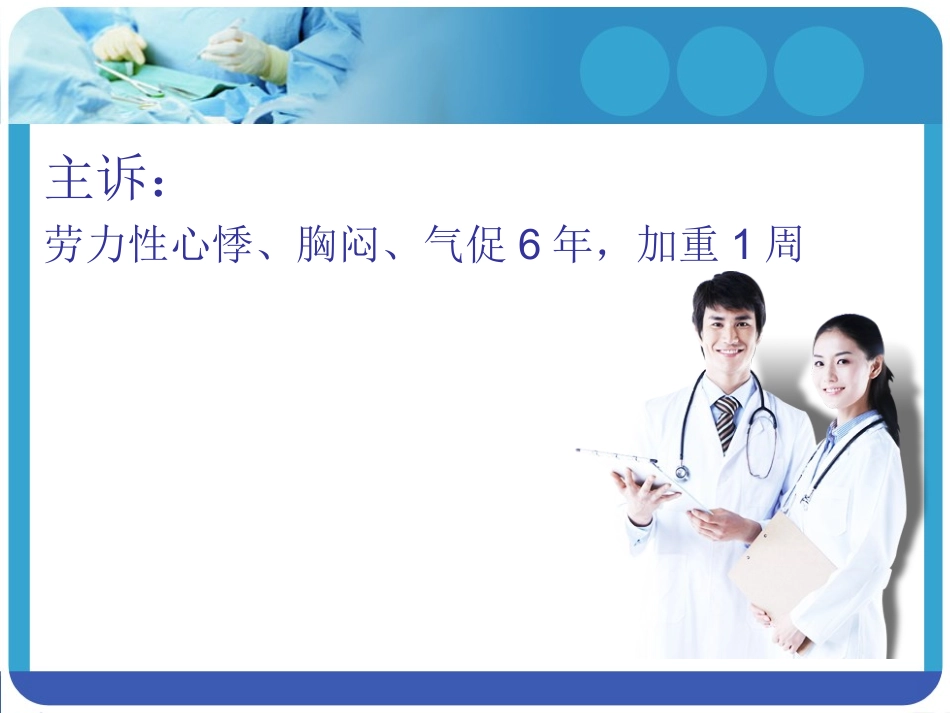 主诉：
劳力性心悸、胸闷、气促 6 年，加重 1 周